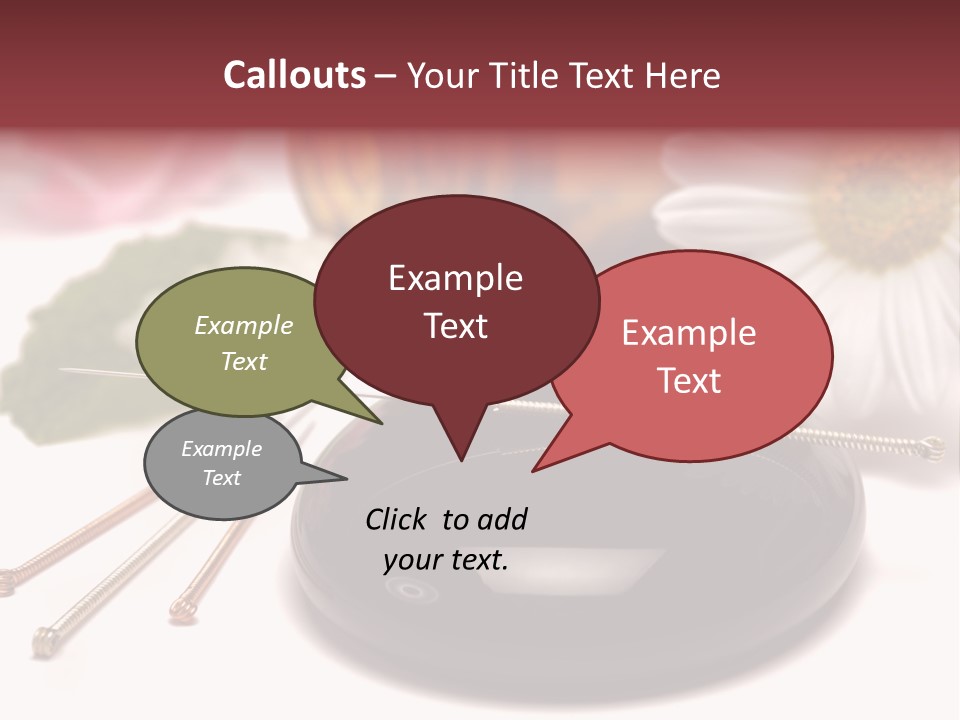 Callouts – Your Title Text Here

Example Text

Example Text

Example Text

Example Text

Click to add your text.